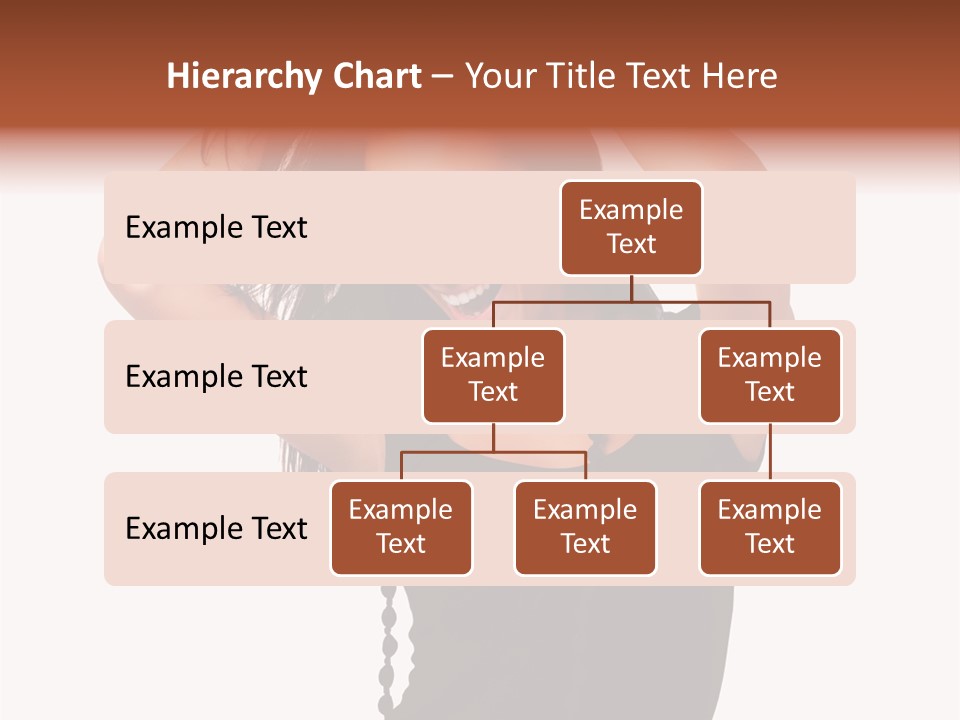 Hierarchy Chart – Your Title Text Here

Example Text

Example Text

Example Text

Example Text

Example Text

Example Text

Example Text

Example Text

Example Text